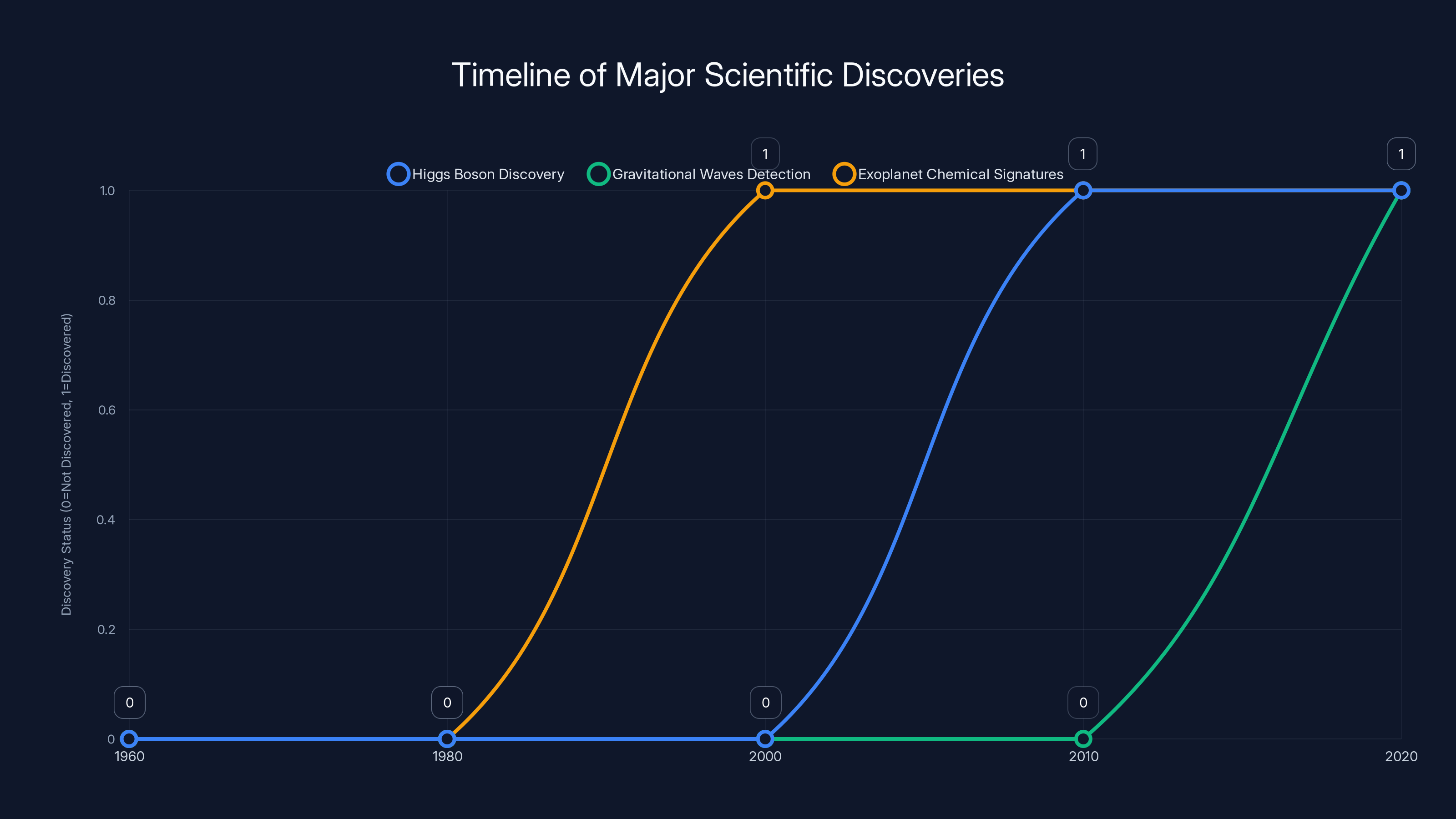 Timeline of Major Scientific Discoveries

Higgs Boson Discovery
Gravitational Waves Detection
Exoplanet Chemical Signatures

Discovery Status (0=Not Discovered, 1=Discovered)

1.0
0.8
0.6
0.4
0.2
0

1
1
1
0
0
0
0

1960
1980
2000
2010
2020